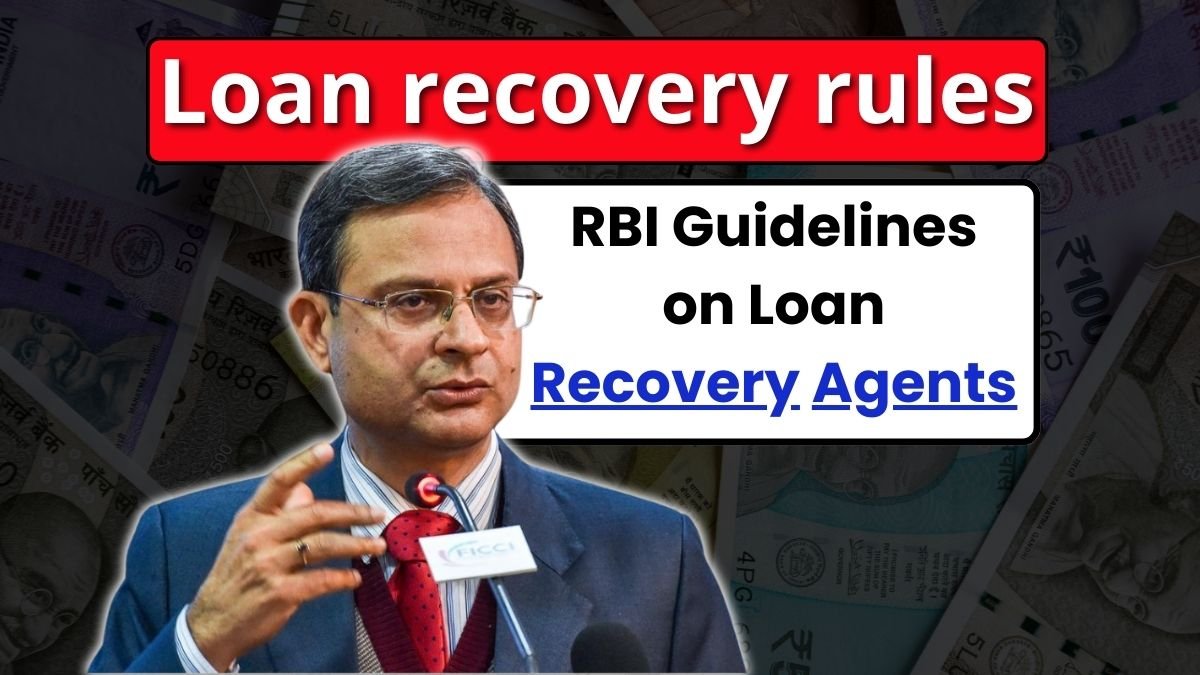 Loan recovery rules

RBI Guidelines on Loan Recovery Agents

FICCI